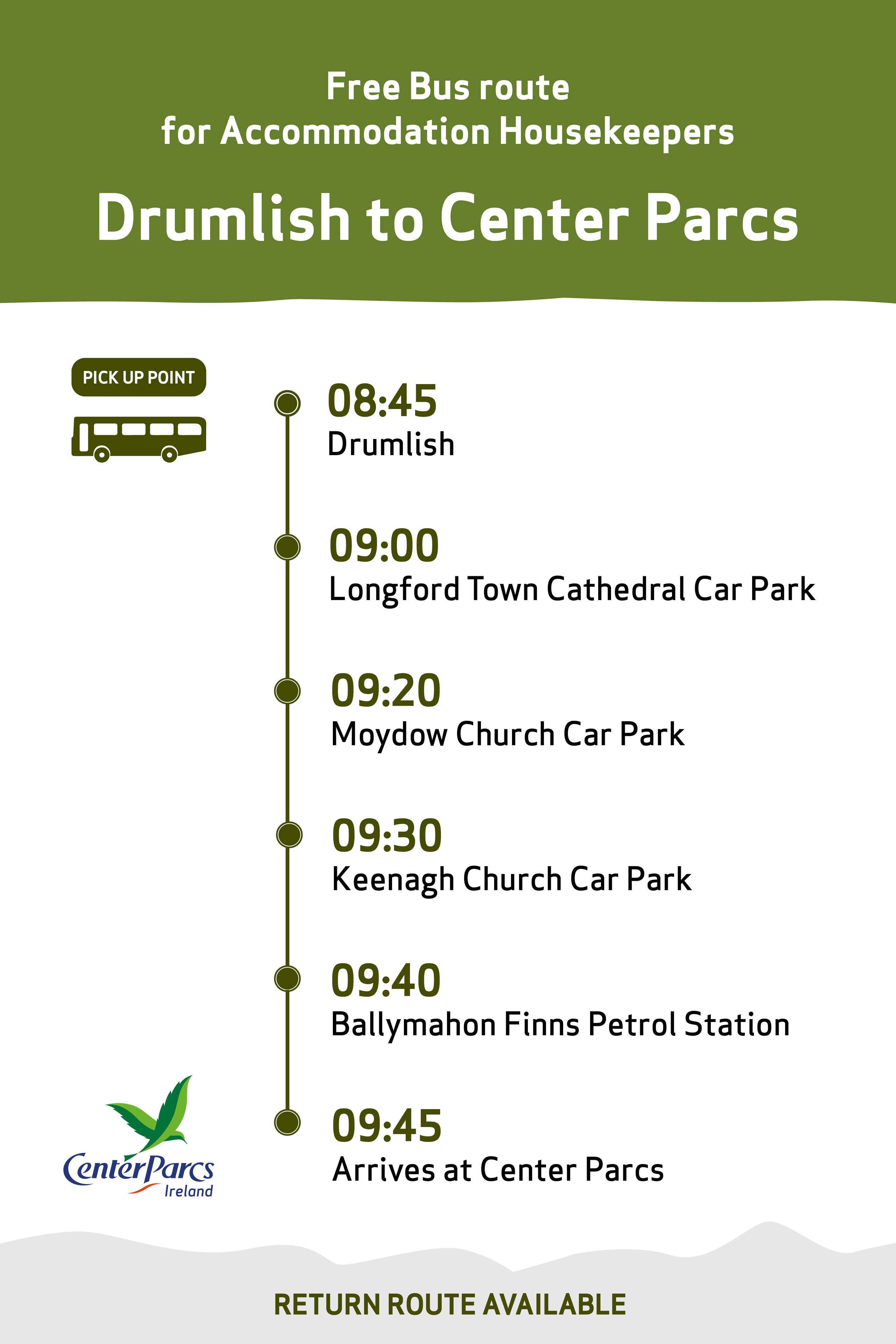 Free Bus route
for Accommodation Housekeepers

Drumlish to Center Parcs

PICK UP POINT

08:45
Drumlish

09:00
Longford Town Cathedral Car Park

09:20
Moydow Church Car Park

09:30
Keenagh Church Car Park

09:40
Ballymahon Finns Petrol Station

09:45
Arrives at Center Parcs

CenterParcs
Ireland

RETURN ROUTE AVAILABLE